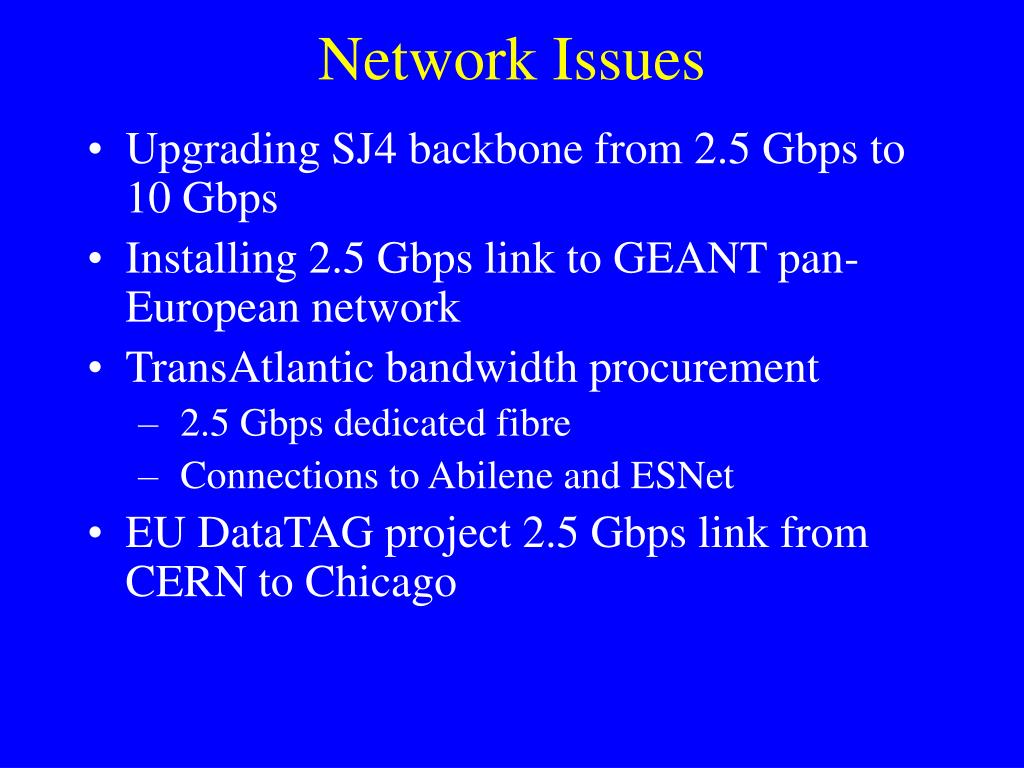 Network Issues

• Upgrading SJ4 backbone from 2.5 Gbps to 10 Gbps
• Installing 2.5 Gbps link to GEANT pan-European network
• TransAtlantic bandwidth procurement
– 2.5 Gbps dedicated fibre
– Connections to Abilene and ESNet
• EU DataTAG project 2.5 Gbps link from CERN to Chicago